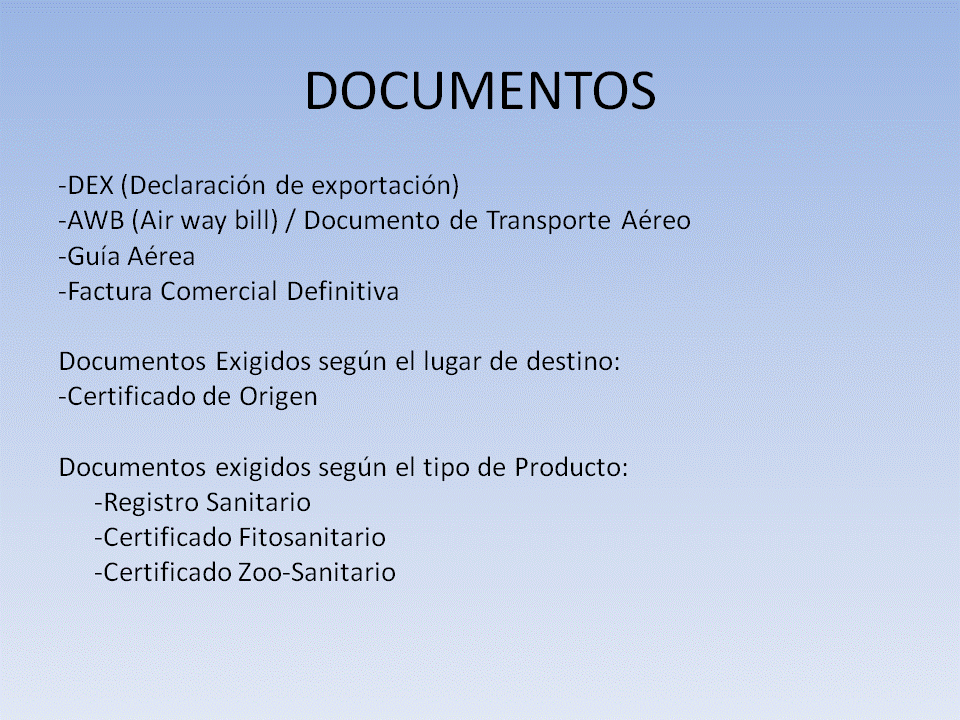 DOCUMENTOS

-DEX (Declaración de exportación)
-AWB (Air way bill) / Documento de Transporte Aéreo
-Guía Aérea
-Factura Comercial Definitiva

Documentos Exigidos según el lugar de destino:
-Certificado de Origen

Documentos exigidos según el tipo de Producto:
-Registro Sanitario
-Certificado Fitosanitario
-Certificado Zoo-Sanitario